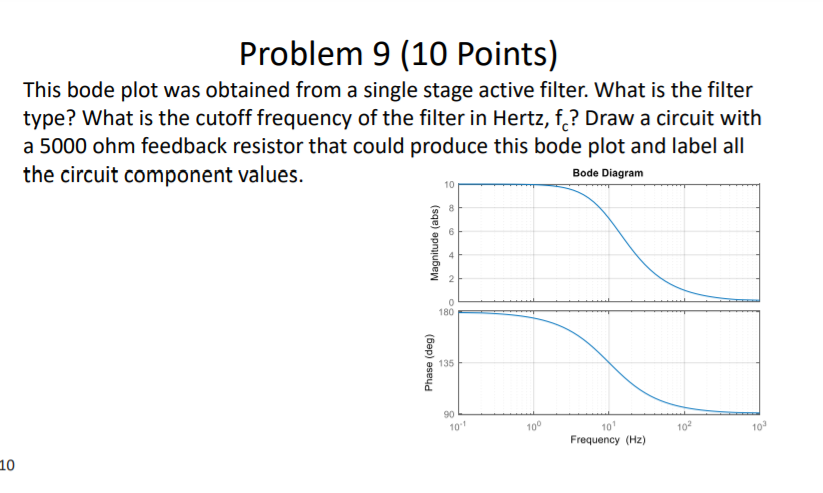 Problem 9 (10 Points)

This bode plot was obtained from a single stage active filter. What is the filter type? What is the cutoff frequency of the filter in Hertz, $f_c$? Draw a circuit with a 5000 ohm feedback resistor that could produce this bode plot and label all the circuit component values.

Bode Diagram

Magnitude (abs)
10
8
6
4
2
0

Phase (deg)
180
135
90

$10^{-1}$ $10^{0}$ $10^{1}$ $10^{2}$ $10^{3}$
Frequency (Hz)

10